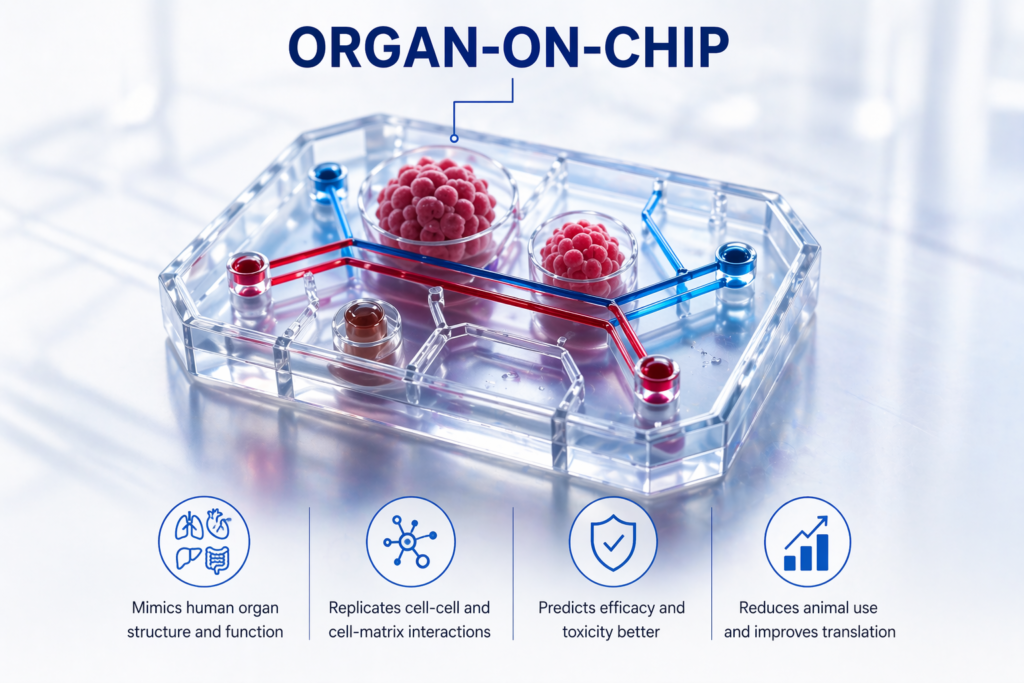 ORGAN-ON-CHIP

Mimics human organ structure and function

Replicates cell-cell and cell-matrix interactions

Predicts efficacy and toxicity better

Reduces animal use and improves translation